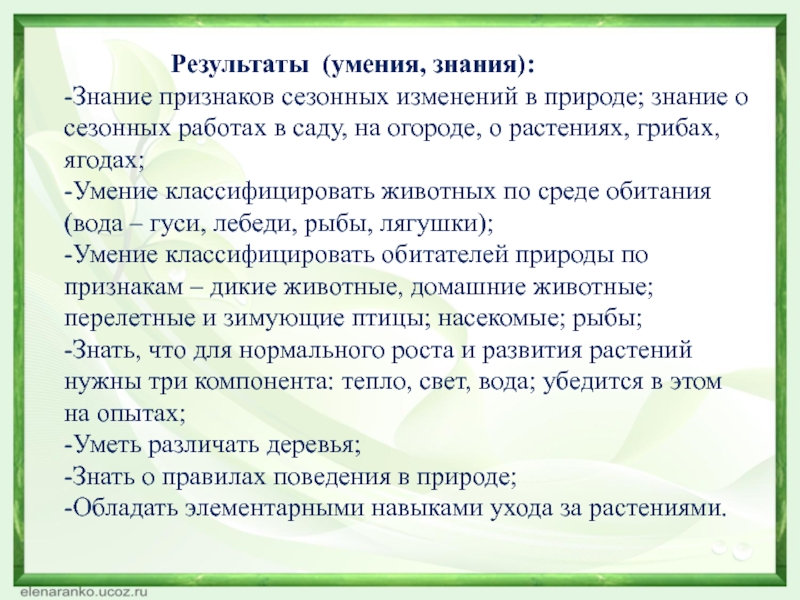 Результаты (умения, знания):
-Знание признаков сезонных изменений в природе; знание о сезонных работах в саду, на огороде, о растениях, грибах, ягодах;
-Умение классифицировать животных по среде обитания (вода – гуси, лебеди, рыбы, лягушки);
-Умение классифицировать обитателей природы по признакам – дикие животные, домашние животные; перелетные и зимующие птицы; насекомые; рыбы;
-Знать, что для нормального роста и развития растений нужны три компонента: тепло, свет, вода; убедится в этом на опытах;
-Уметь различать деревья;
-Знать о правилах поведения в природе;
-Обладать элементарными навыками ухода за растениями.

elenaranko.ucoz.ru